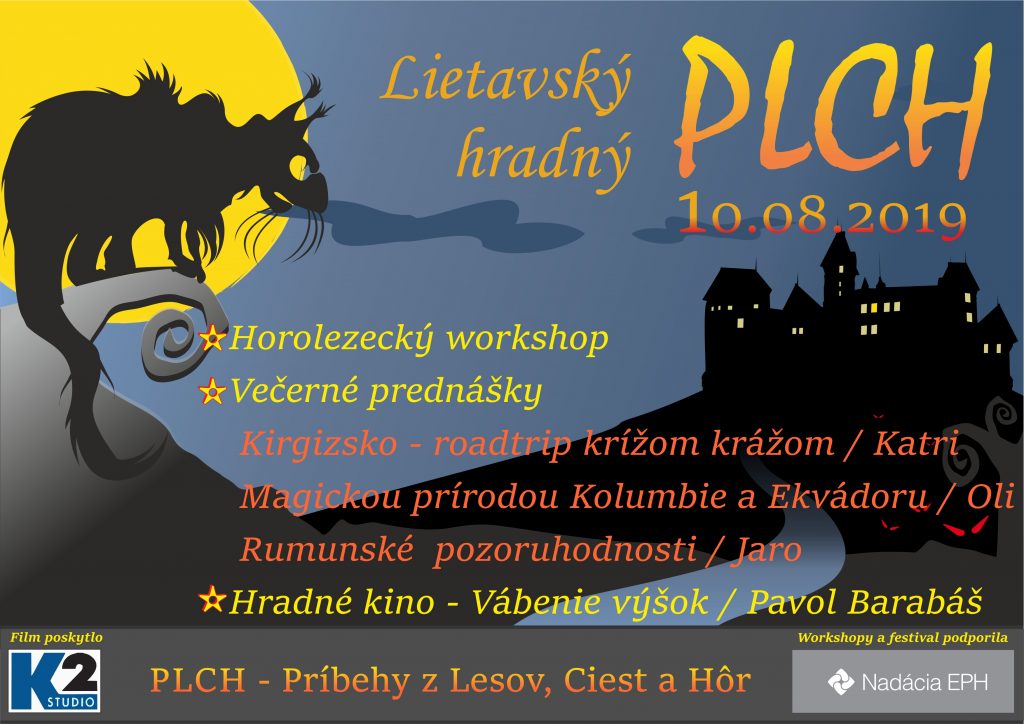 Lietavský hradný

PLCH

10.08.2019

Horolezecký workshop

Večerné prednášky

Kirgizsko - roadtrip krížom krážom / Katri

Magickou prírodou Kolumbie a Ekvádoru / Oli

Rumunské pozoruhodnosti / Jaro

Hradné kino - Vábenie výšok / Pavol Barabáš

Film poskytlo

K2 STUDIO

PLCH - Príbehy z Lesov, Ciest a Hôr

Workshopy a festival podporila

Nadácia EPH